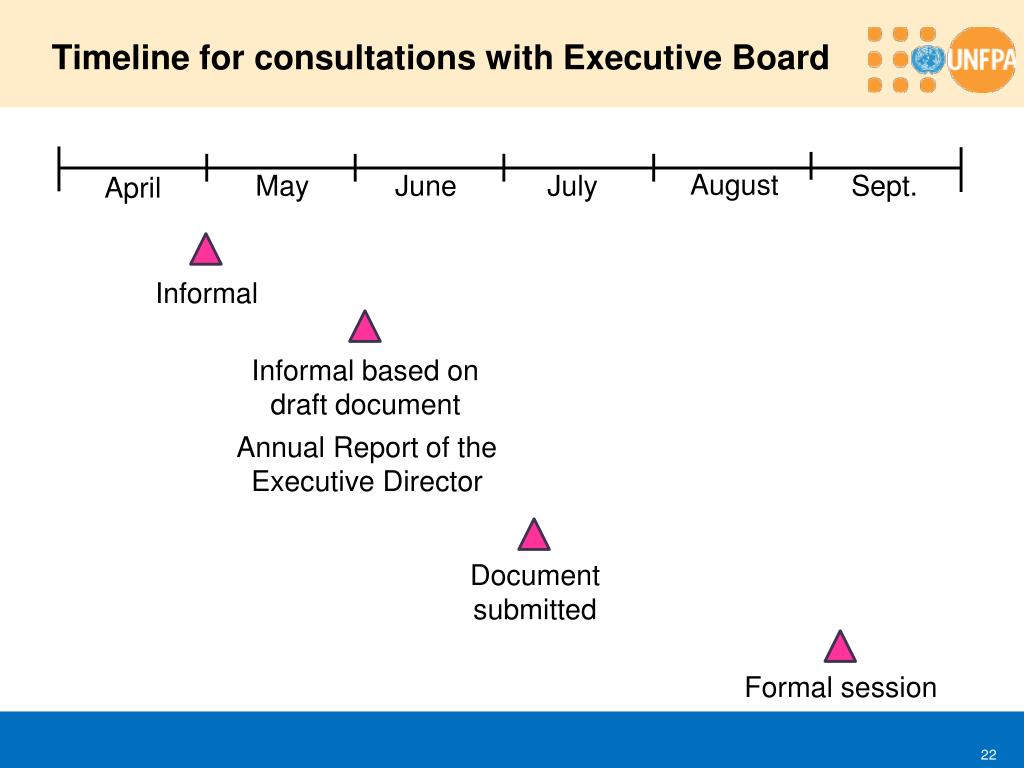 Timeline for consultations with Executive Board

UNFPA

April

May

June

July

August

Sept.

Informal

Informal based on draft document

Annual Report of the Executive Director

Document submitted

Formal session

22